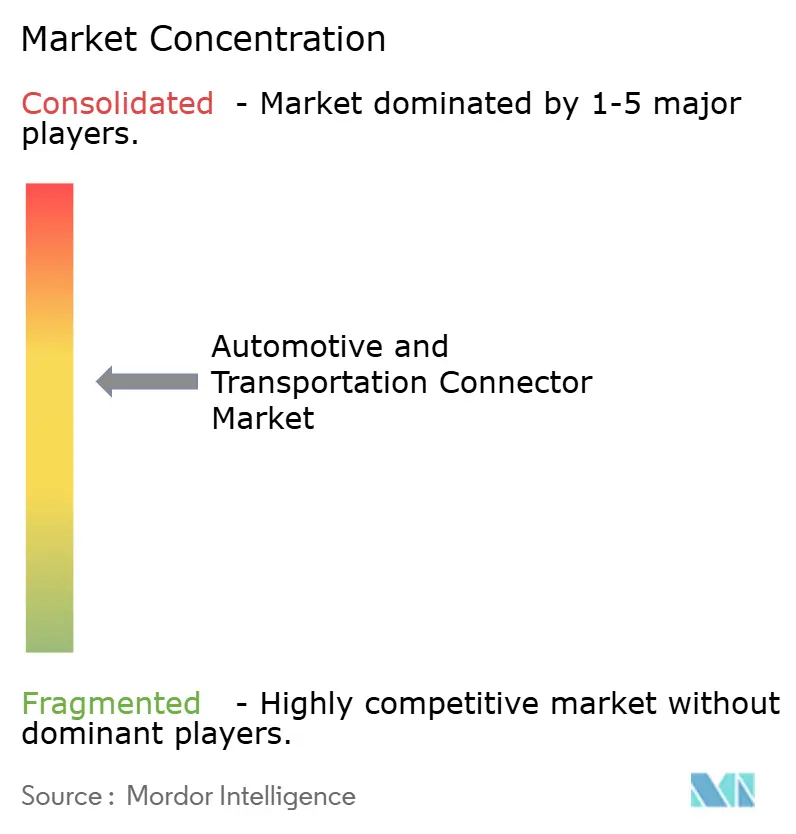 Market Concentration

Consolidated - Market dominated by 1-5 major players.

Automotive and Transportation Connector Market

Fragmented - Highly competitive market without dominant players.

Source : Mordor Intelligence